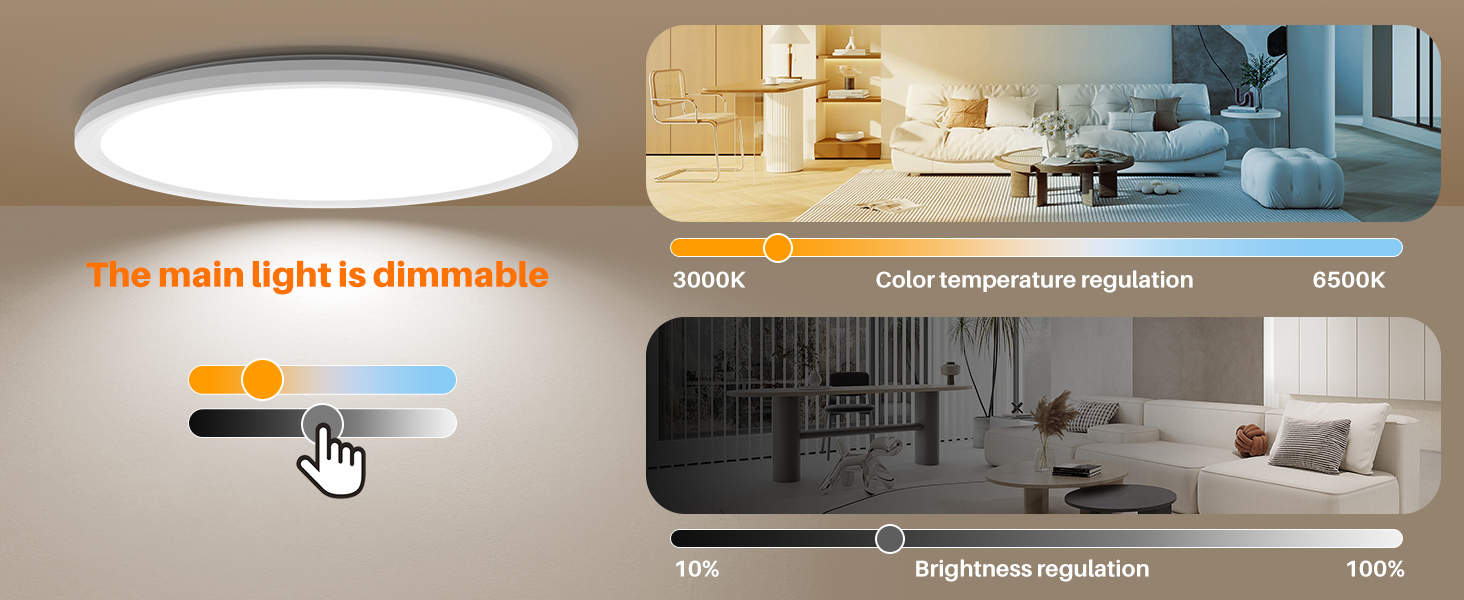 The main light is dimmable

3000K Color temperature regulation 6500K

10% Brightness regulation 100%